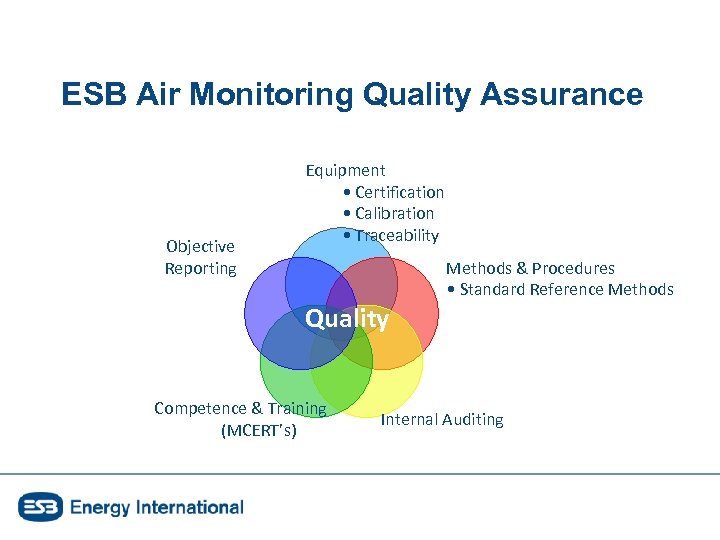 ESB Air Monitoring Quality Assurance

Equipment
• Certification
• Calibration
• Traceability

Objective Reporting

Methods & Procedures
• Standard Reference Methods

Quality

Competence & Training (MCERT's)

Internal Auditing

ESB Energy International